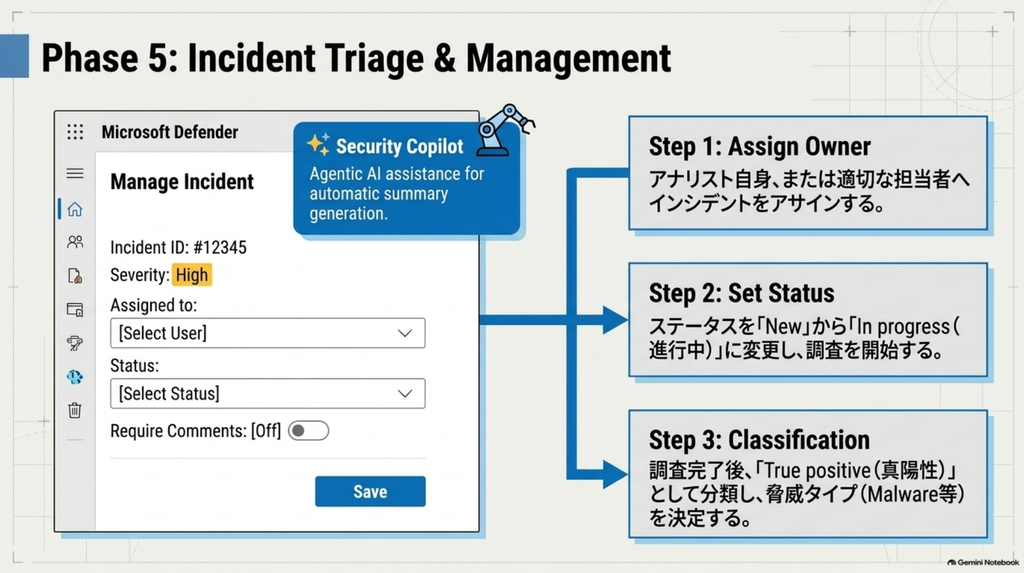 Phase 5: Incident Triage & Management

Microsoft Defender

Manage Incident

Incident ID: #12345

Severity: High

Assigned to:

[Select User]

Status:

[Select Status]

Require Comments: [Off]

Save

Security Copilot

Agentic AI assistance for automatic summary generation.

Step 1: Assign Owner

アナリスト自身、または適切な担当者へインシデントをアサインする。

Step 2: Set Status

ステータスを「New」から「In progress(進行中)」に変更し、調査を開始する。

Step 3: Classification

調査完了後、「True positive(真陽性)」として分類し、脅威タイプ(Malware等)を決定する。

Gemini Notebook